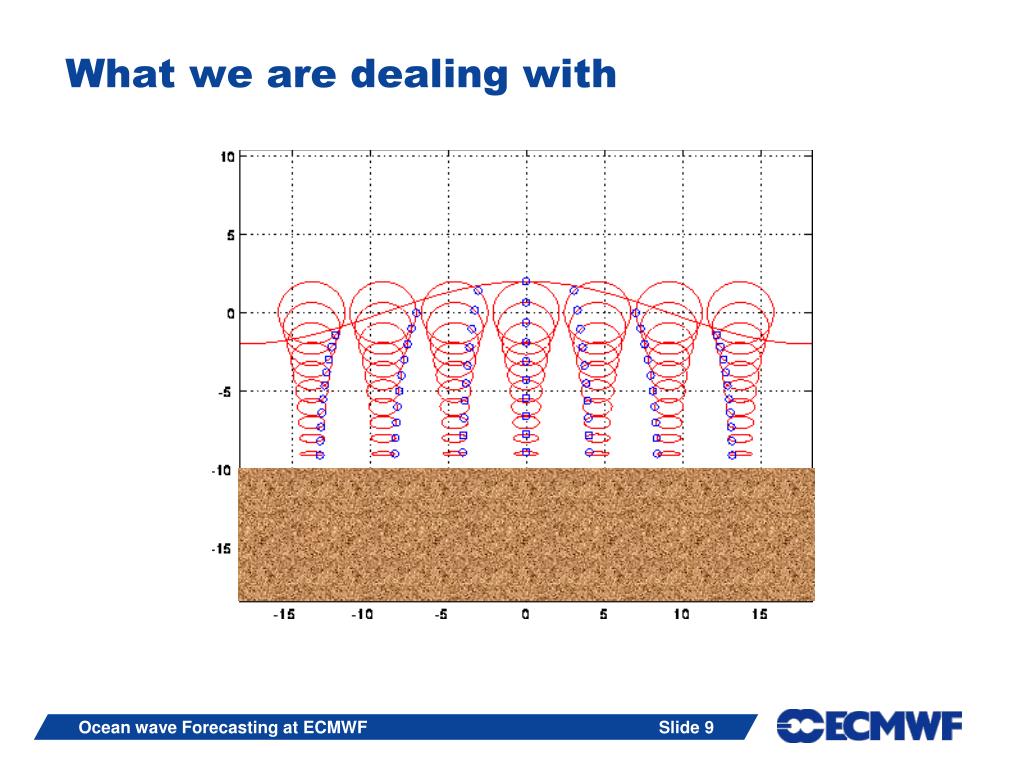 What we are dealing with

10
5
0
-5
-10
-15

-15 -10 -5 0 5 10 15

Ocean wave Forecasting at ECMWF
Slide 9
ECMWF